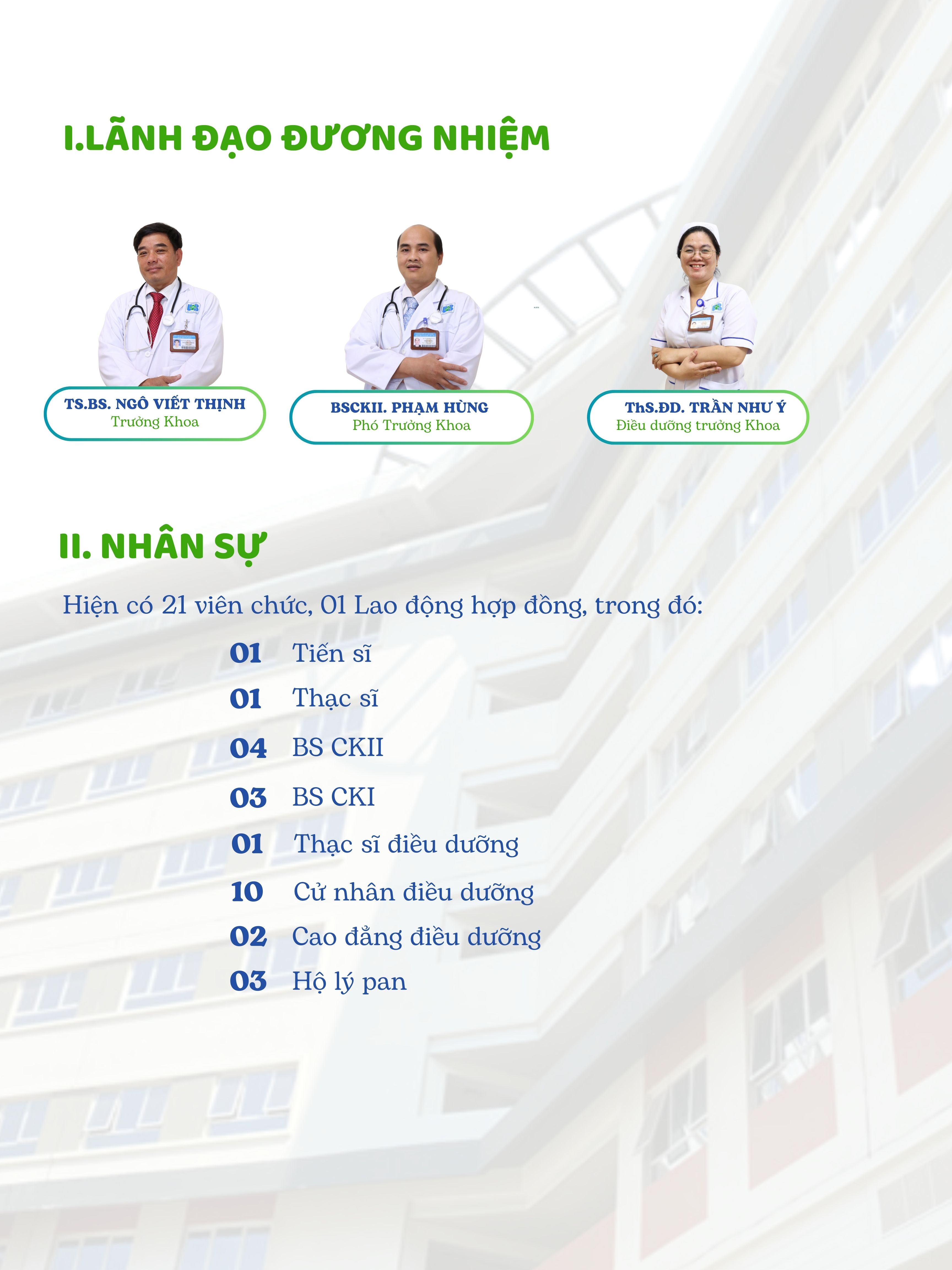 I.LÃNH ĐẠO ĐƯƠNG NHIỆM

TS.BS. NGÔ VIẾT THỊNH
Trưởng Khoa

BSCKII. PHẠM HÙNG
Phó Trưởng Khoa

ThS.ĐD. TRẦN NHƯ Ý
Điều dưỡng trưởng Khoa

II. NHÂN SỰ

Hiện có 21 viên chức, 01 Lao động hợp đồng, trong đó:

01 Tiến sĩ
01 Thạc sĩ
04 BS CKII
03 BS CKI
01 Thạc sĩ điều dưỡng
10 Cử nhân điều dưỡng
02 Cao đẳng điều dưỡng
03 Hộ lý pan